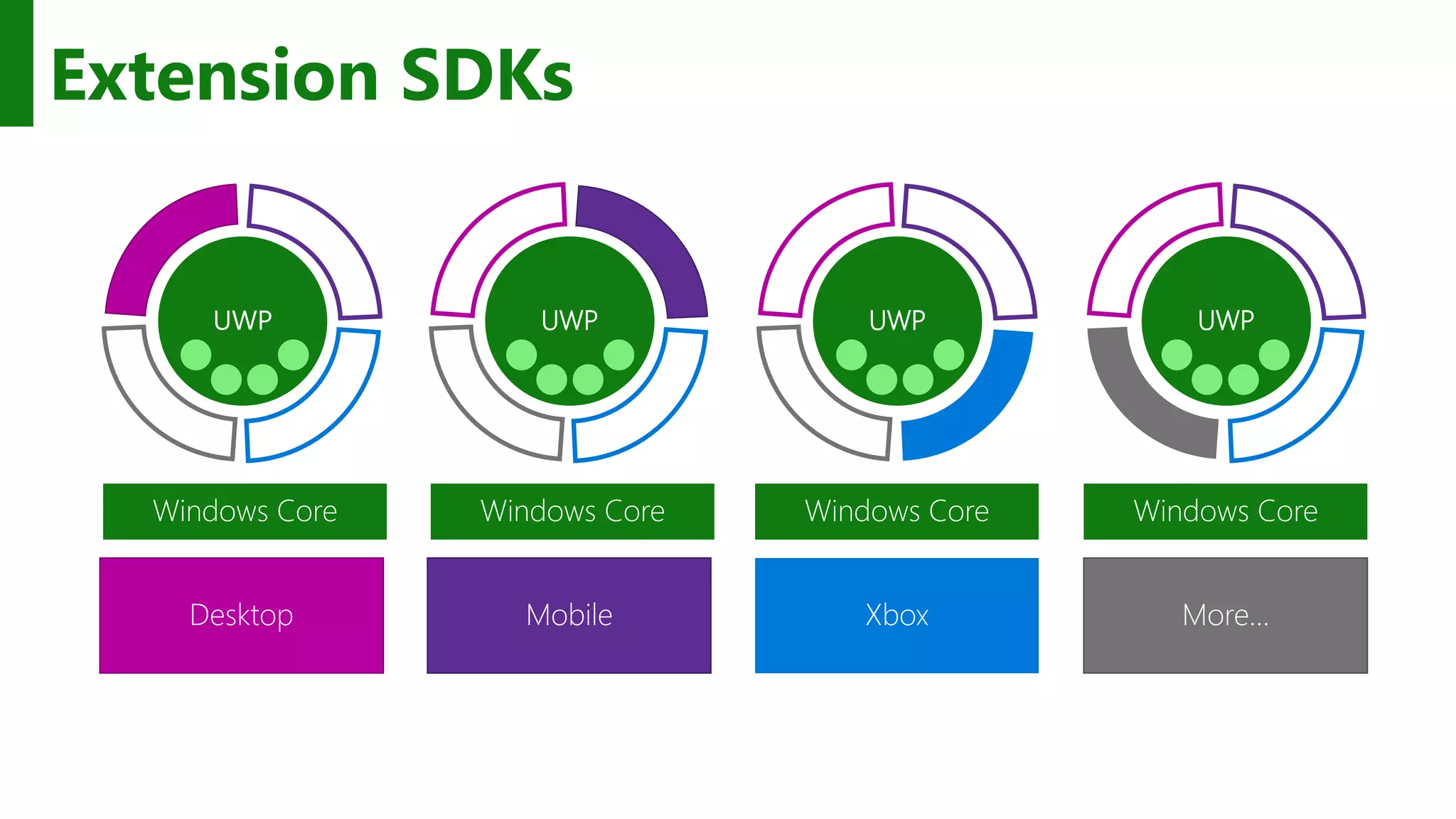 Extension SDKs

UWP

Windows Core

Desktop

UWP

Windows Core

Mobile

UWP

Windows Core

Xbox

UWP

Windows Core

More...